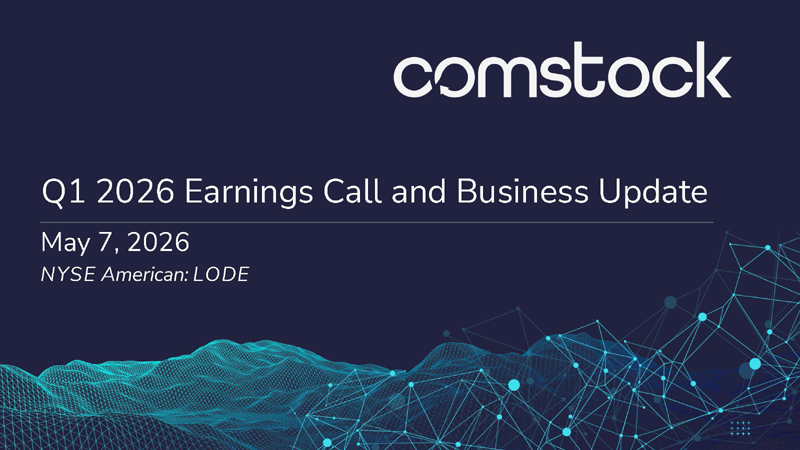 comstock

Q1 2026 Earnings Call and Business Update

May 7, 2026

NYSE American: LODE